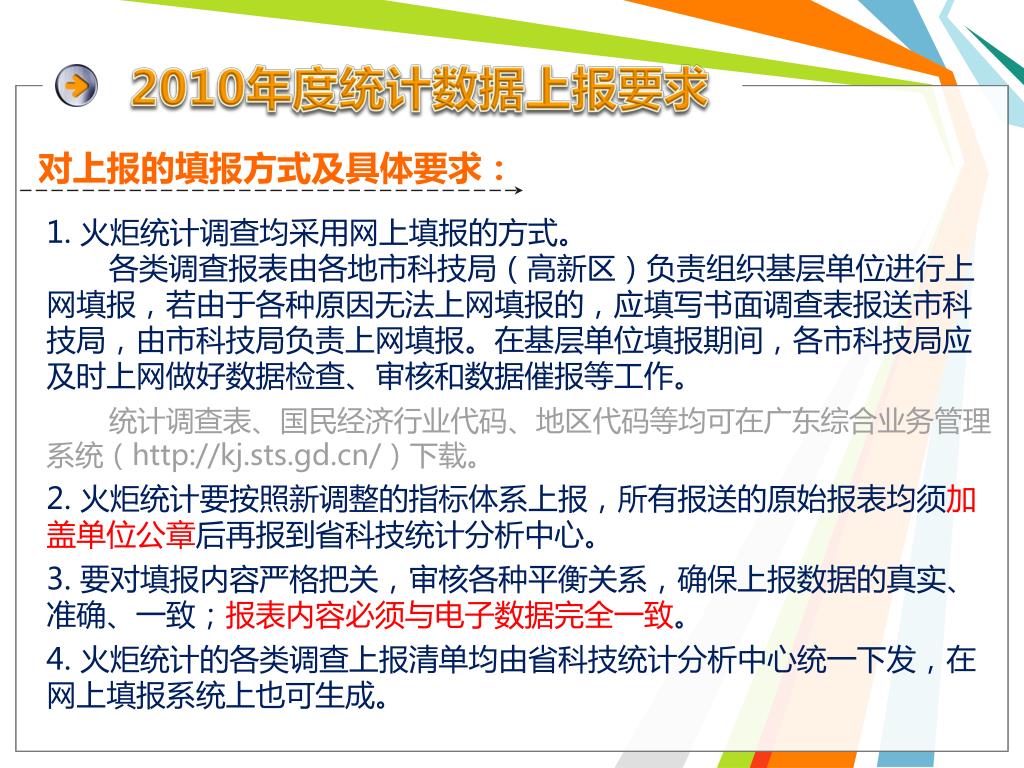 2010年度统计数据上报要求

对上报的填报方式及具体要求：

1. 火炬统计调查均采用网上填报的方式。

各类调查报表由各地市科技局（高新区）负责组织基层单位进行上网填报，若由于各种原因无法上网填报的，应填写书面调查表报送市科技局，由市科技局负责上网填报。在基层单位填报期间，各市科技局应及时上网做好数据检查、审核和数据催报等工作。

统计调查表、国民经济行业代码、地区代码等均可在广东综合业务管理系统（http://kj.sts.gd.cn/）下载。

2. 火炬统计要按照新调整的指标体系上报，所有报送的原始报表均须加盖单位公章后再报到省科技统计分析中心。

3. 要对填报内容严格把关，审核各种平衡关系，确保上报数据的真实、准确、一致；报表内容必须与电子数据完全一致。

4. 火炬统计的各类调查上报清单均由省科技统计分析中心统一下发，在网上填报系统上也可生成。